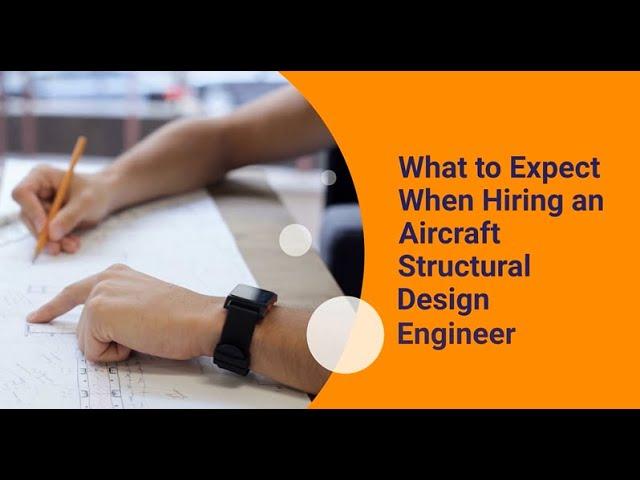 What to Expect When Hiring an Aircraft Structural Design Engineer